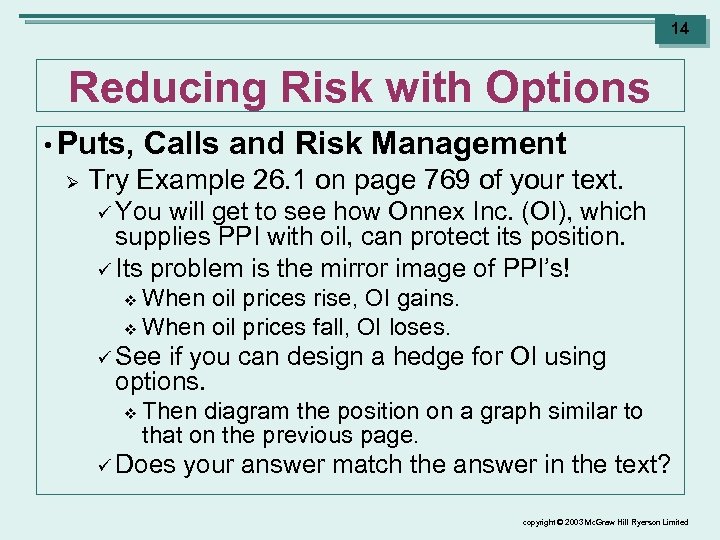 14

Reducing Risk with Options

• Puts, Calls and Risk Management

➢ Try Example 26.1 on page 769 of your text.

✓ You will get to see how Onnex Inc. (OI), which supplies PPI with oil, can protect its position.

✓ Its problem is the mirror image of PPI's!

❖ When oil prices rise, OI gains.

❖ When oil prices fall, OI loses.

✓ See if you can design a hedge for OI using options.

❖ Then diagram the position on a graph similar to that on the previous page.

✓ Does your answer match the answer in the text?

copyright © 2003 McGraw Hill Ryerson Limited